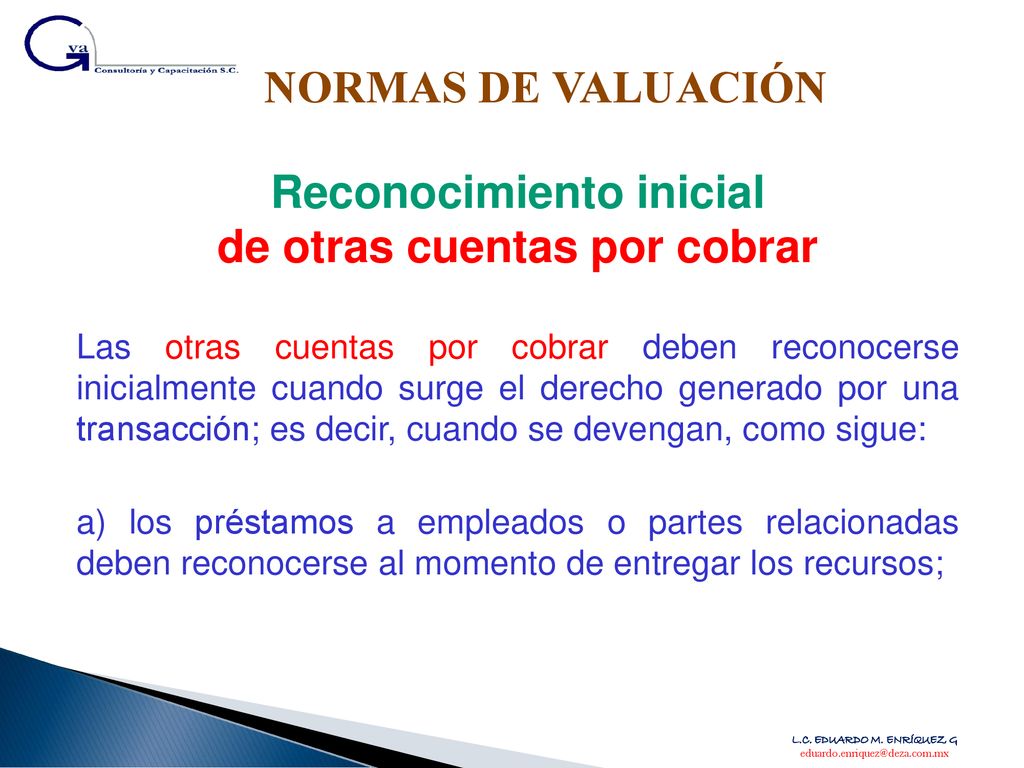 Gva
Consultoría y Capacitación S.C.

NORMAS DE VALUACIÓN

Reconocimiento inicial
de otras cuentas por cobrar

Las otras cuentas por cobrar deben reconocerse inicialmente cuando surge el derecho generado por una transacción; es decir, cuando se devengan, como sigue:

a) los préstamos a empleados o partes relacionadas deben reconocerse al momento de entregar los recursos;

L.C. EDUARDO M. ENRÍQUEZ G
eduardo.enriquez@deza.com.mx